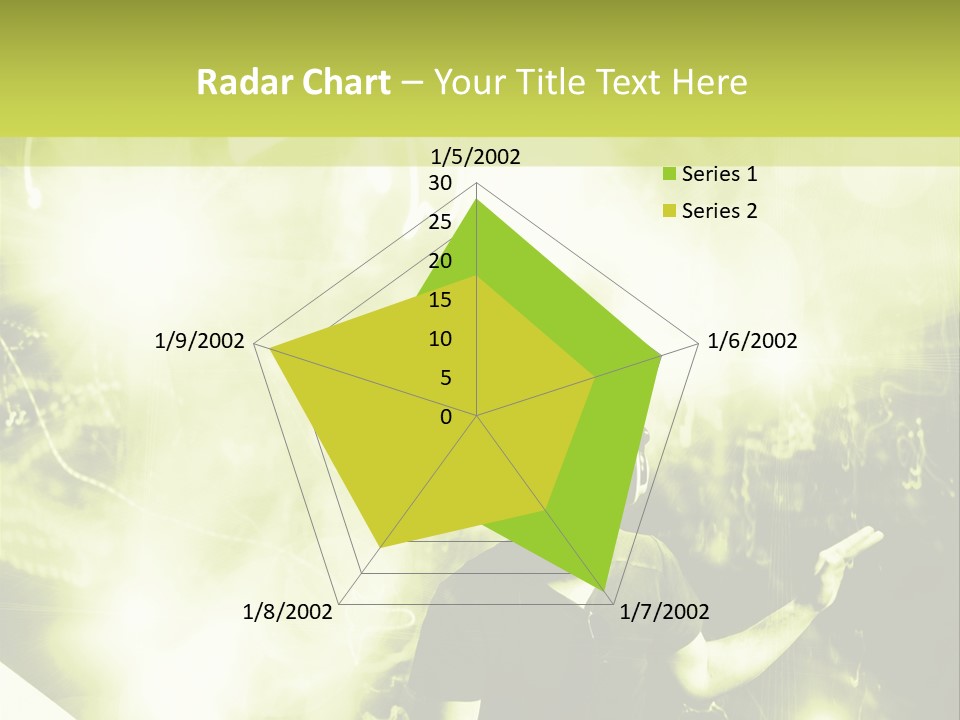 Radar Chart – Your Title Text Here

1/5/2002
30
25
20
15
10
5
0
1/6/2002
1/7/2002
1/8/2002
1/9/2002

Series 1
Series 2